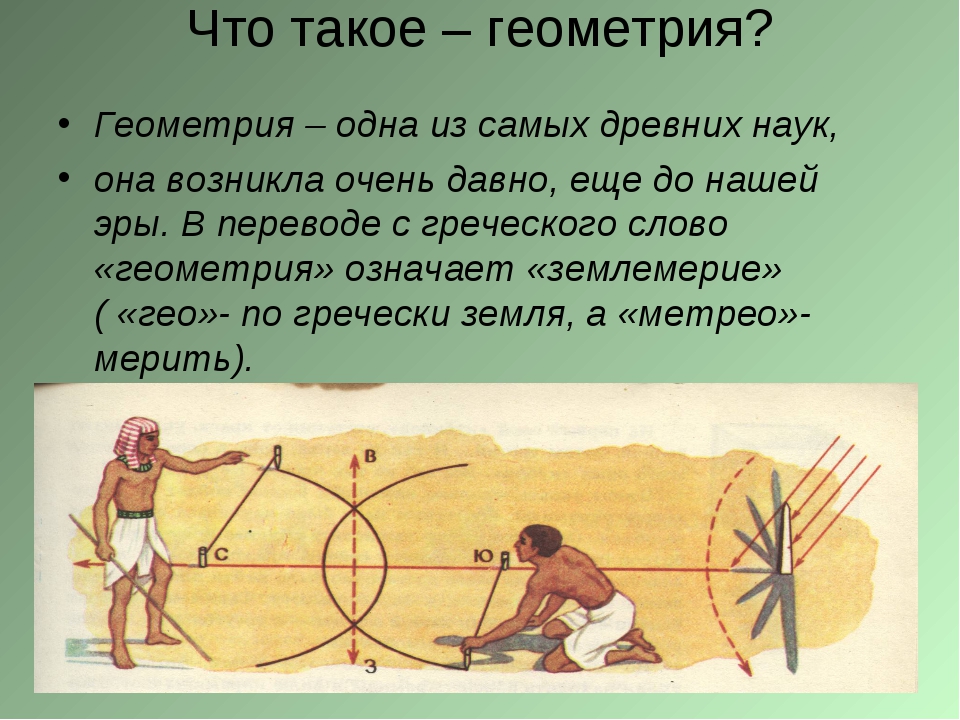 Что такое – геометрия?

• Геометрия – одна из самых древних наук,

• она возникла очень давно, еще до нашей эры. В переводе с греческого слово «геометрия» означает «землемерие» ( «гео»- по гречески земля, а «метрео»- мерить).

В

С

Ю

З